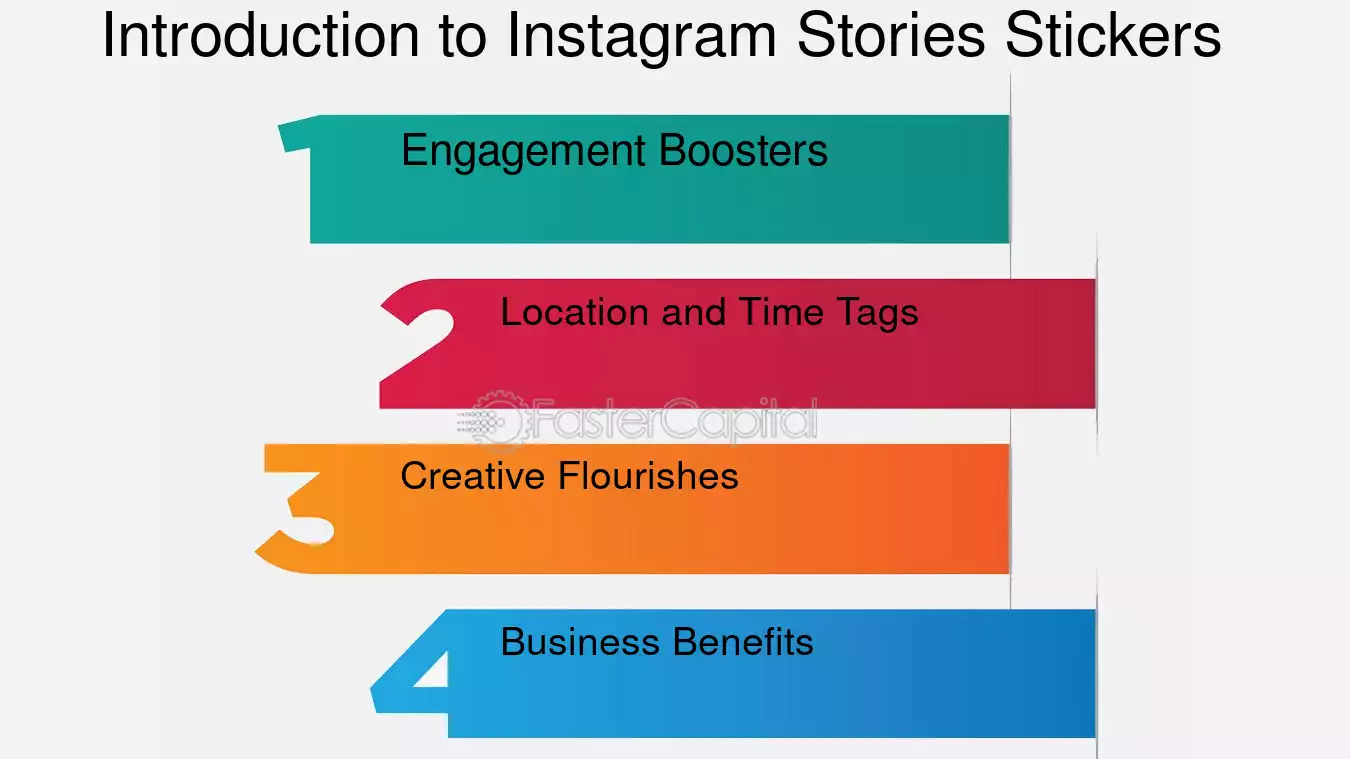 Introduction to Instagram Stories Stickers

1 Engagement Boosters

2 Location and Time Tags

3 Creative Flourishes

4 Business Benefits

FasterCapital